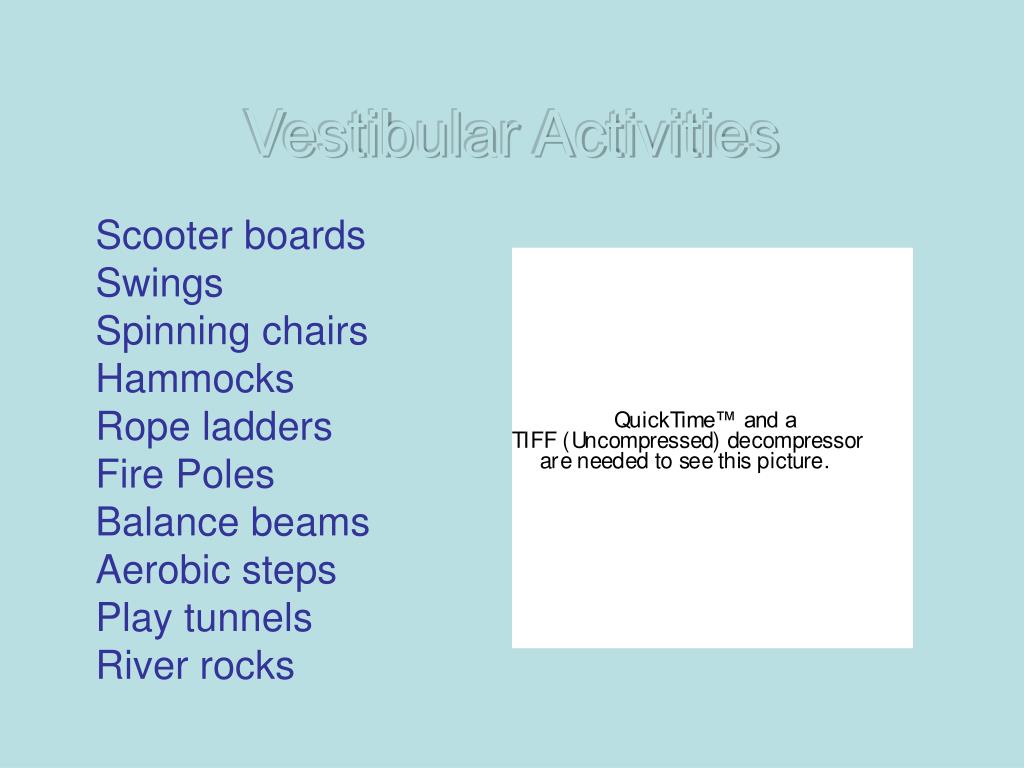 Vestibular Activities

Scooter boards
Swings
Spinning chairs
Hammocks
Rope ladders
Fire Poles
Balance beams
Aerobic steps
Play tunnels
River rocks

QuickTime™ and a
TIFF (Uncompressed) decompressor
are needed to see this picture.